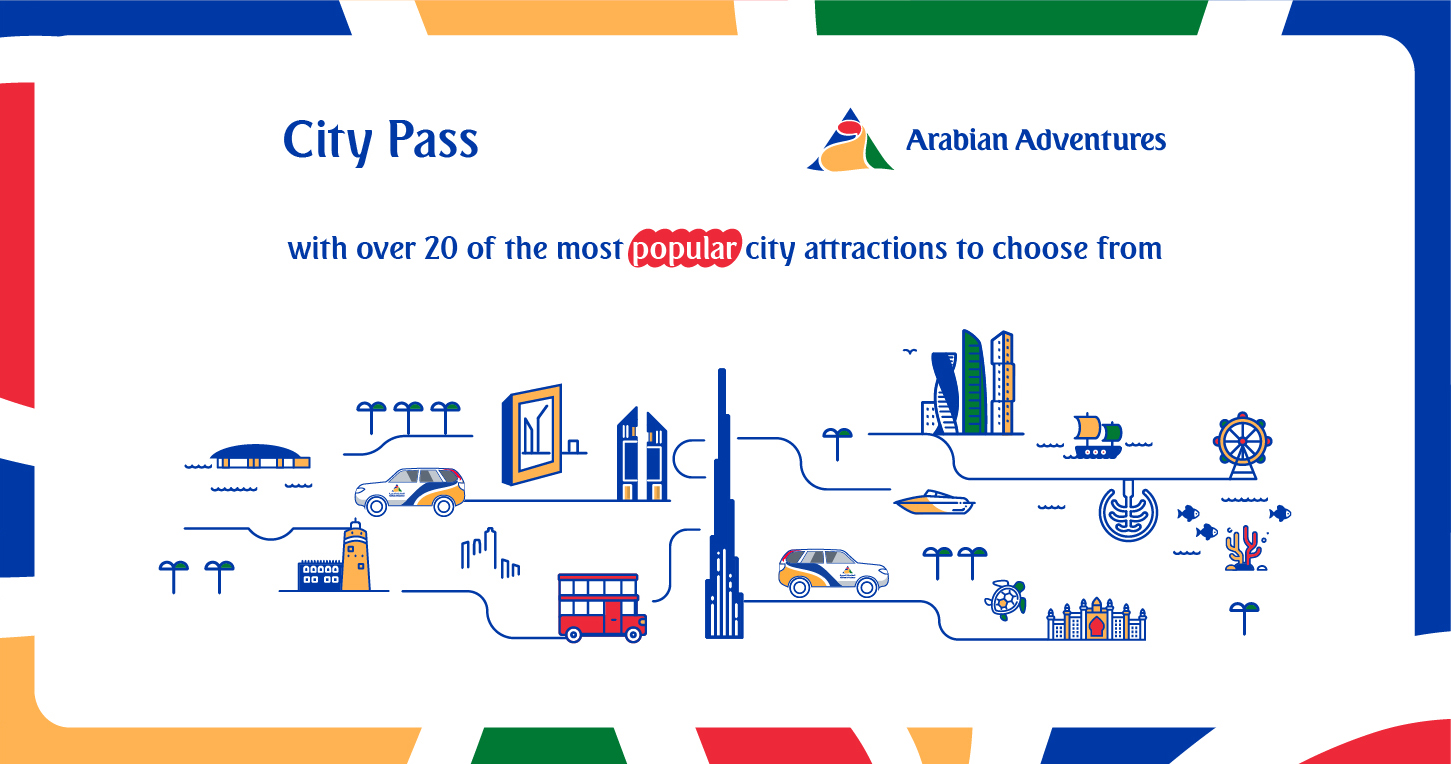 City Pass

Arabian Adventures

with over 20 of the most popular city attractions to choose from